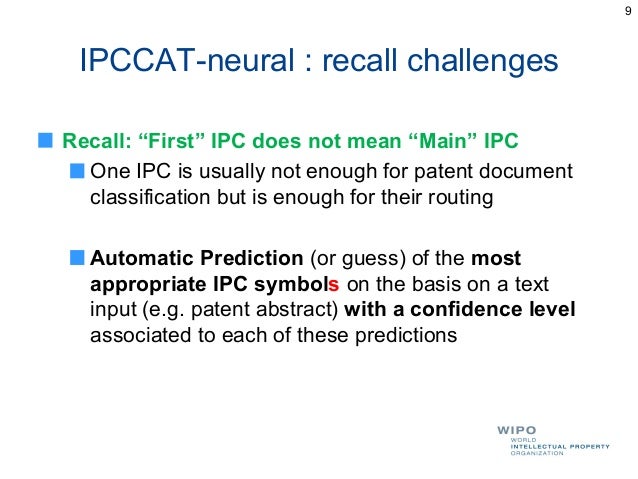 9

IPCCAT-neural : recall challenges

Recall: “First” IPC does not mean “Main” IPC

One IPC is usually not enough for patent document classification but is enough for their routing

Automatic Prediction (or guess) of the most appropriate IPC symbols on the basis on a text input (e.g. patent abstract) with a confidence level associated to each of these predictions

WIPO
WORLD
INTELLECTUAL PROPERTY
ORGANIZATION